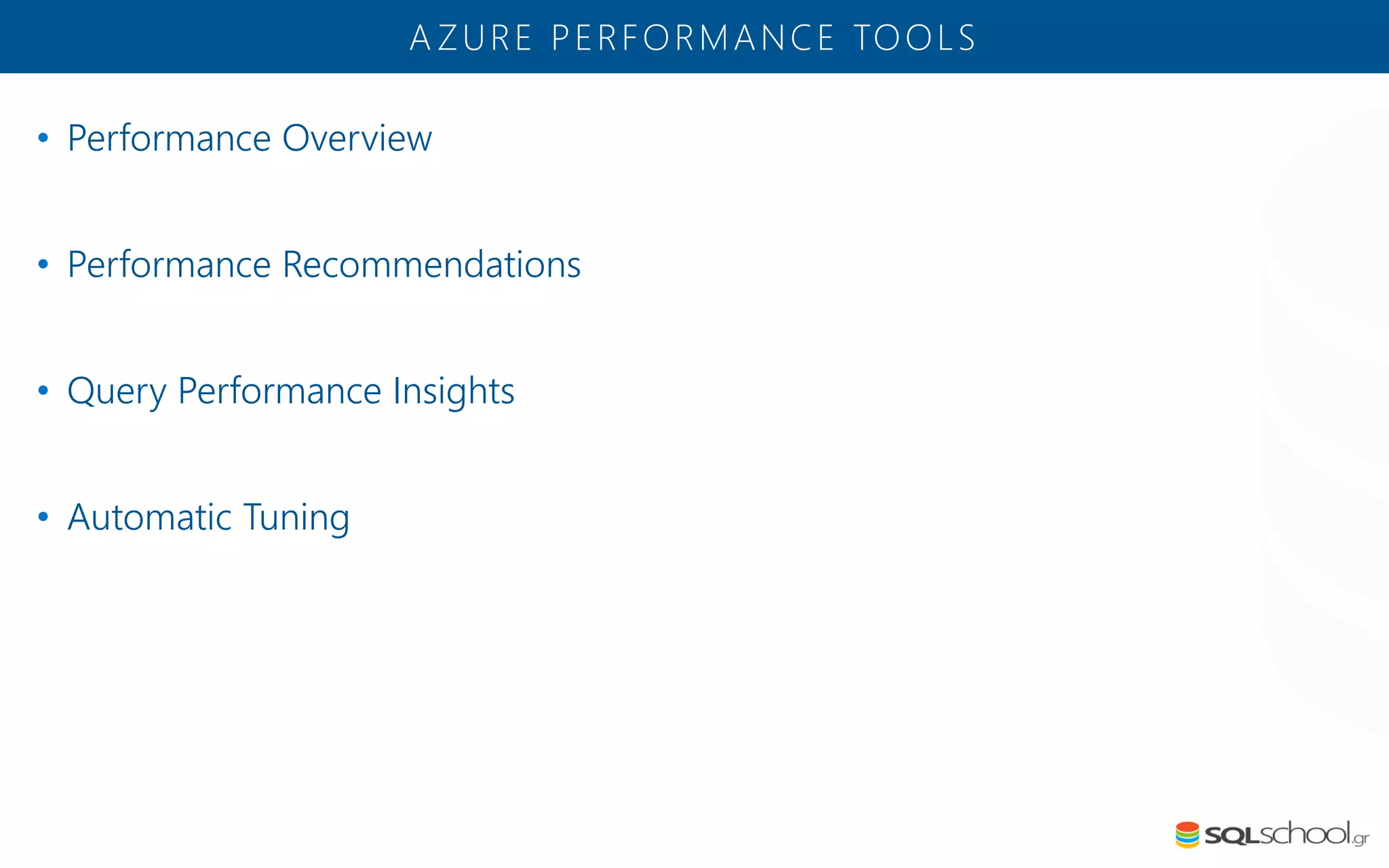 AZURE PERFORMANCE TOOLS

• Performance Overview

• Performance Recommendations

• Query Performance Insights

• Automatic Tuning

SQLschool.gr